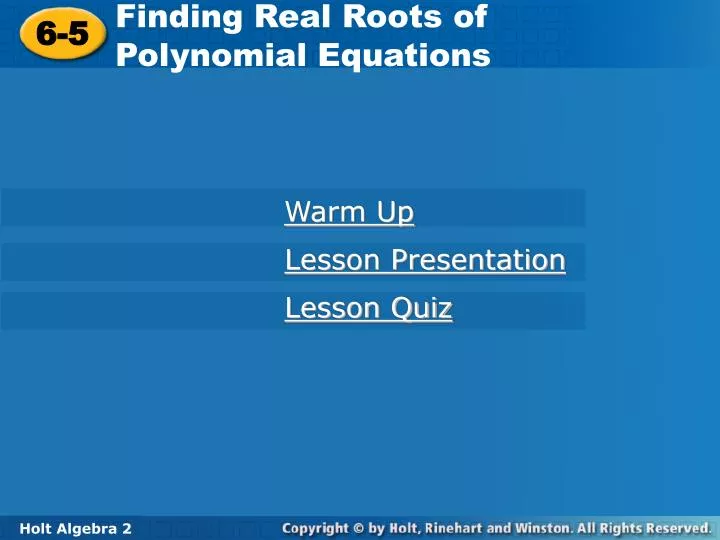 6-5

Finding Real Roots of Polynomial Equations

Warm Up

Lesson Presentation

Lesson Quiz

Holt Algebra 2

Copyright © by Holt, Rinehart and Winston. All Rights Reserved.